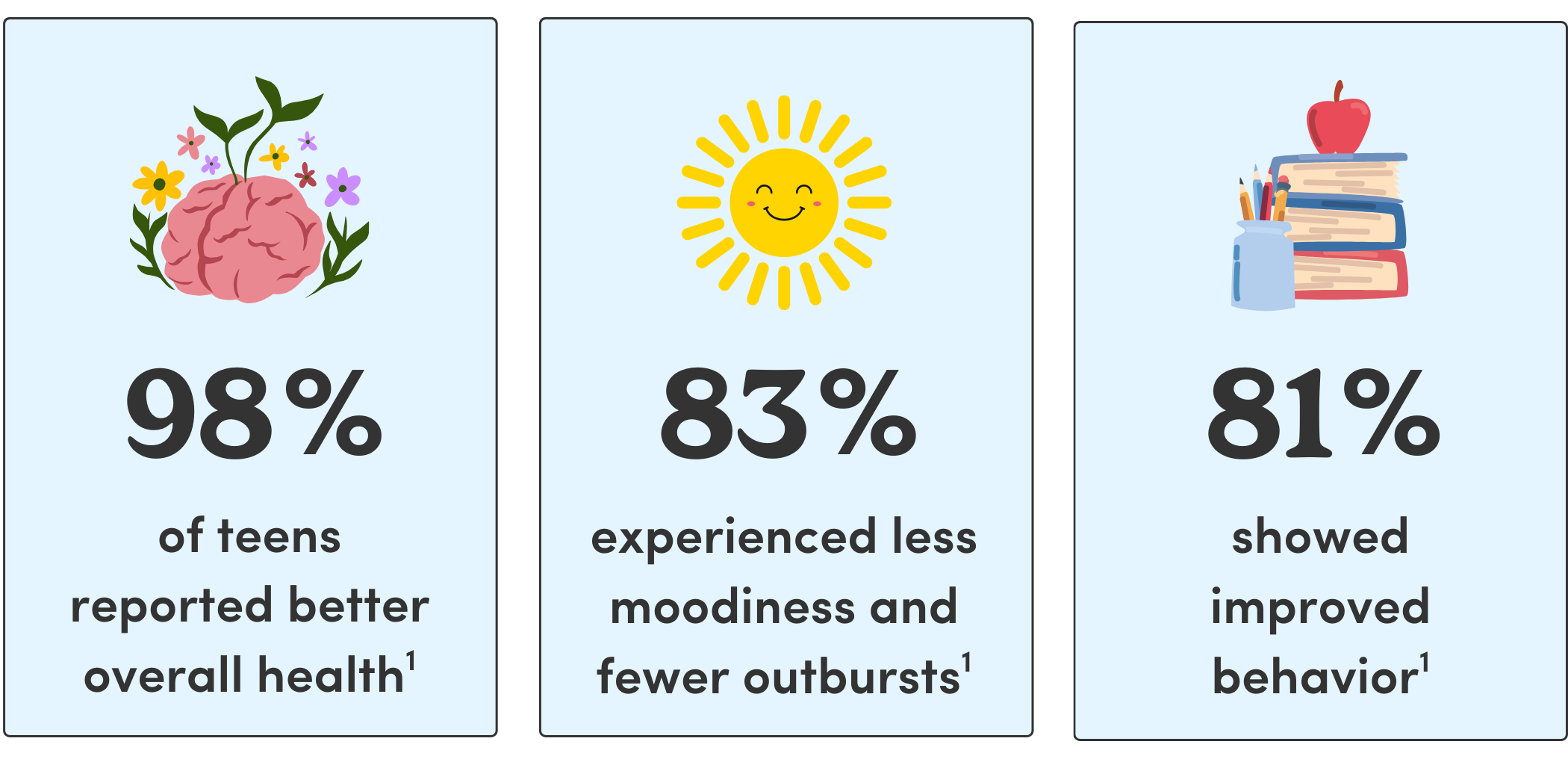 98%

of teens reported better overall health$^1$

83%

experienced less moodiness and fewer outbursts$^1$

81%

showed improved behavior$^1$